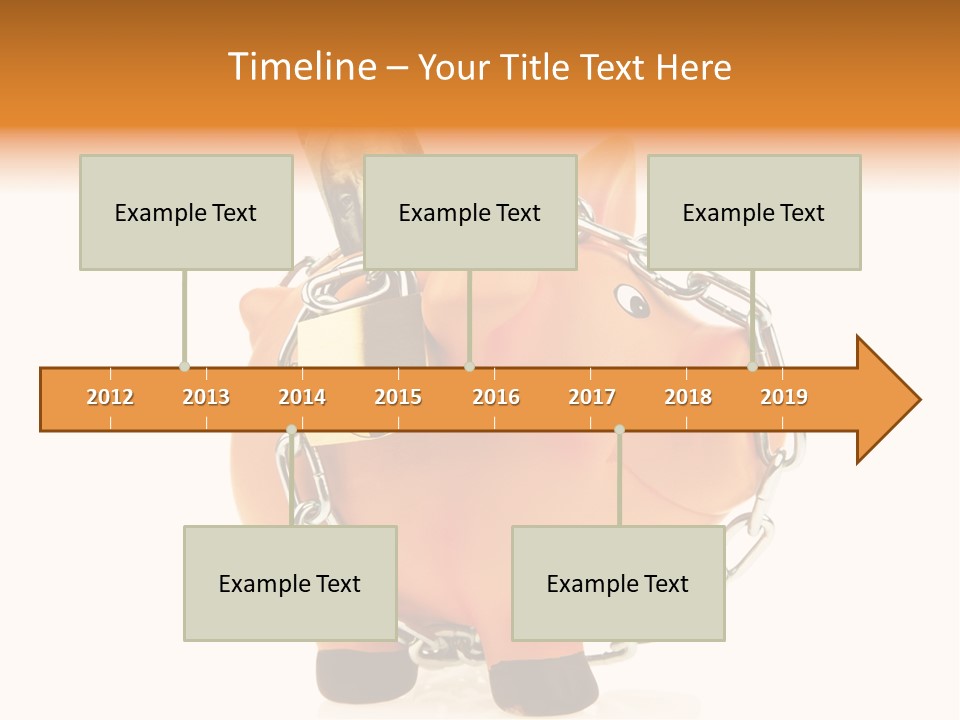 Timeline – Your Title Text Here

Example Text

Example Text

Example Text

2012 2013 2014 2015 2016 2017 2018 2019

Example Text

Example Text